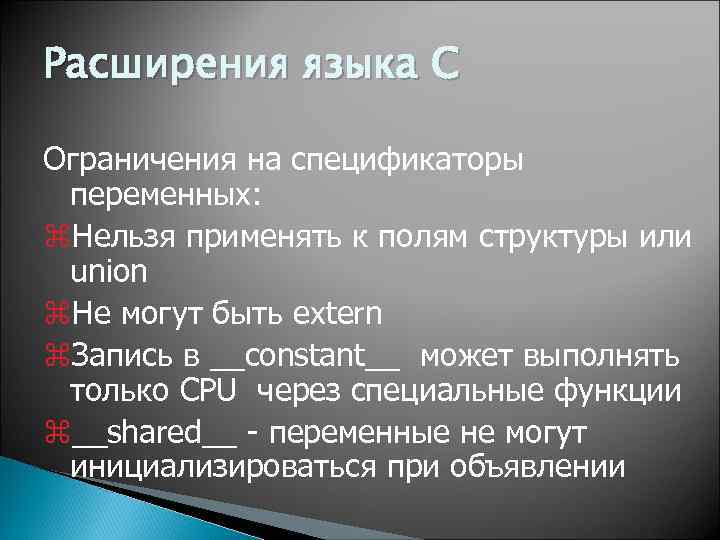 Расширения языка С

Ограничения на спецификаторы переменных:

⌘Нельзя применять к полям структуры или union

⌘Не могут быть extern

⌘Запись в __constant__ может выполнять только CPU через специальные функции

⌘__shared__ - переменные не могут инициализироваться при объявлении